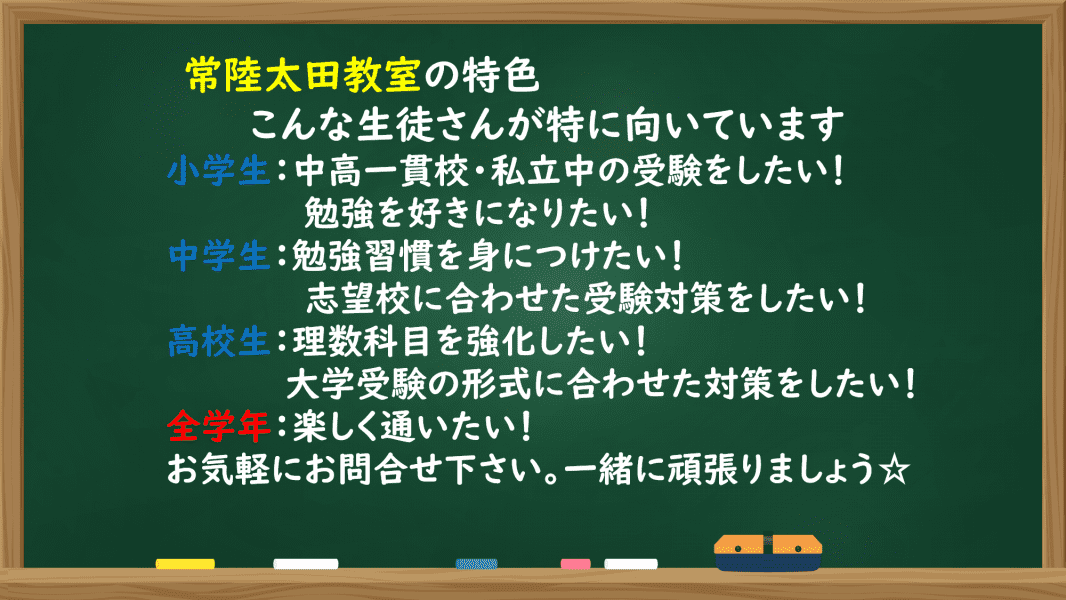 常陸太田教室の特色
こんな生徒さんが特に向いています
小学生：中高一貫校・私立中の受験をしたい！
勉強を好きになりたい！
中学生：勉強習慣を身につけたい！
志望校に合わせた受験対策をしたい！
高校生：理数科目を強化したい！
大学受験の形式に合わせた対策をしたい！
全学年：楽しく通いたい！
お気軽にお問合せ下さい。一緒に頑張りましょう☆